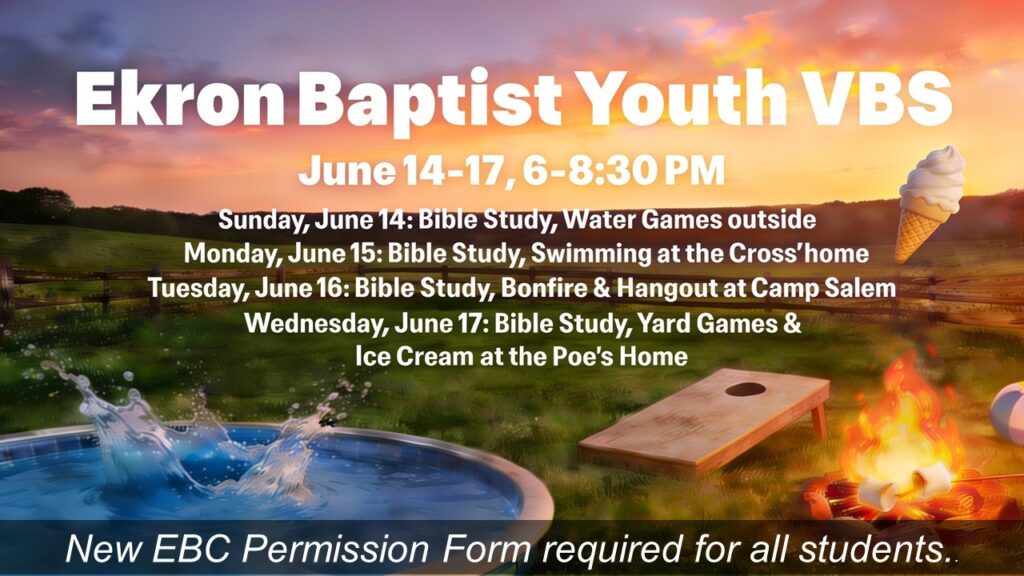 Ekron Baptist Youth VBS

June 14-17, 6-8:30 PM

Sunday, June 14: Bible Study, Water Games outside
Monday, June 15: Bible Study, Swimming at the Cross'home
Tuesday, June 16: Bible Study, Bonfire & Hangout at Camp Salem
Wednesday, June 17: Bible Study, Yard Games & Ice Cream at the Poe's Home

New EBC Permission Form required for all students..